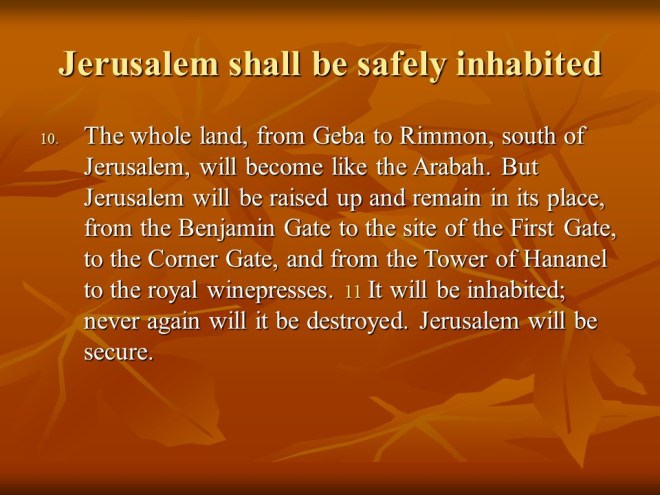 Jerusalem shall be safely inhabited

10. The whole land, from Geba to Rimmon, south of Jerusalem, will become like the Arabah. But Jerusalem will be raised up and remain in its place, from the Benjamin Gate to the site of the First Gate, to the Corner Gate, and from the Tower of Hananel to the royal winepresses. 11 It will be inhabited; never again will it be destroyed. Jerusalem will be secure.